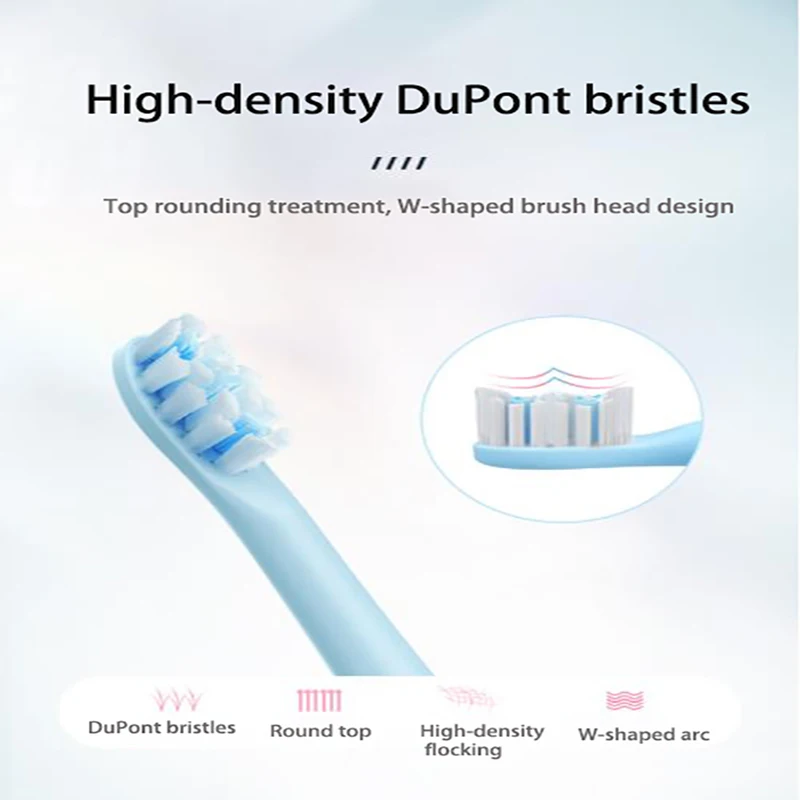 High-density DuPont bristles

////

Top rounding treatment, W-shaped brush head design

DuPont bristles

Round top

High-density flocking

W-shaped arc